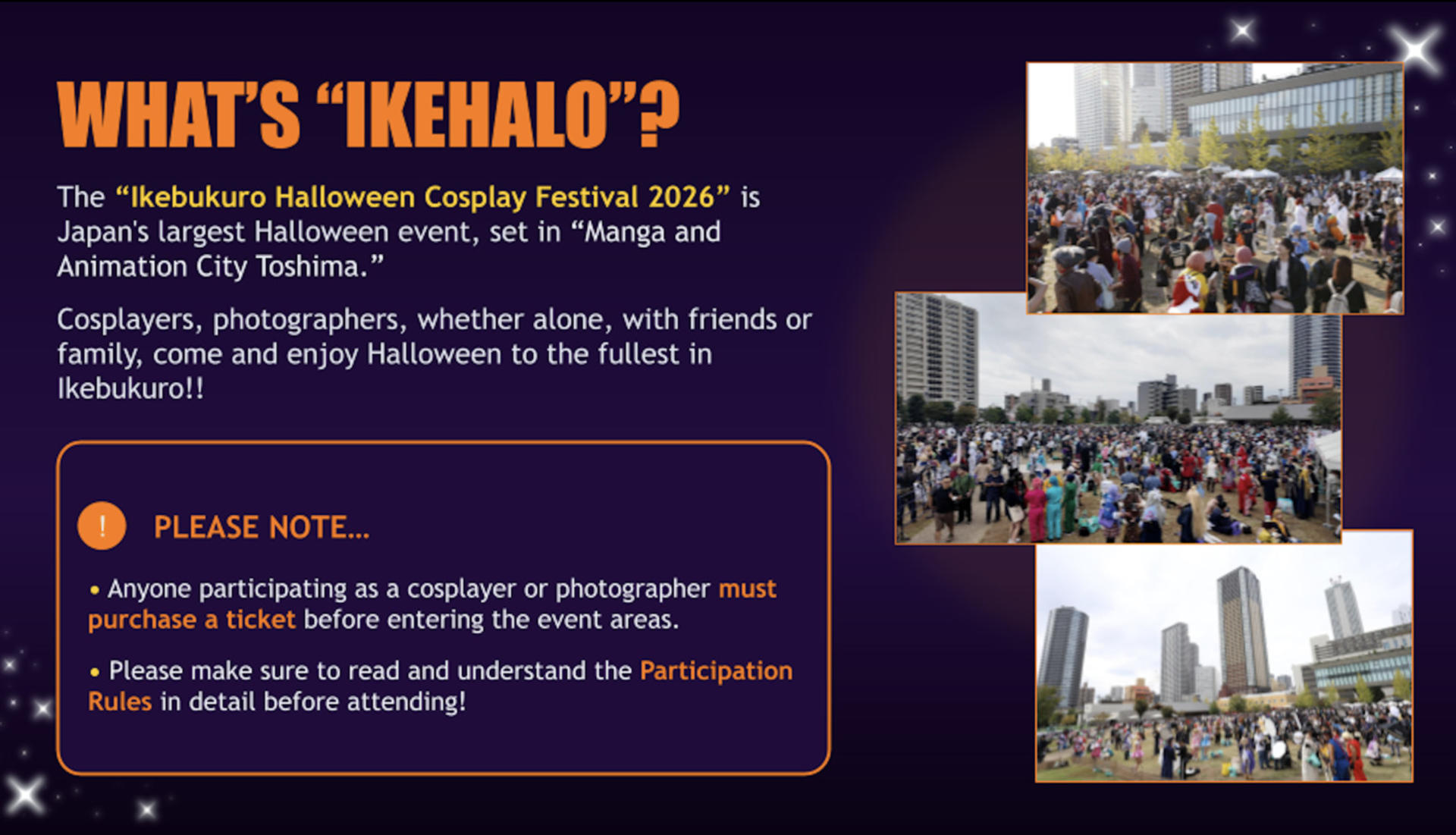 WHAT'S "IKEHALO"?

The "Ikebukuro Halloween Cosplay Festival 2026" is Japan's largest Halloween event, set in "Manga and Animation City Toshima."

Cosplayers, photographers, whether alone, with friends or family, come and enjoy Halloween to the fullest in Ikebukuro!!

!

PLEASE NOTE...

• Anyone participating as a cosplayer or photographer must purchase a ticket before entering the event areas.

• Please make sure to read and understand the Participation Rules in detail before attending!